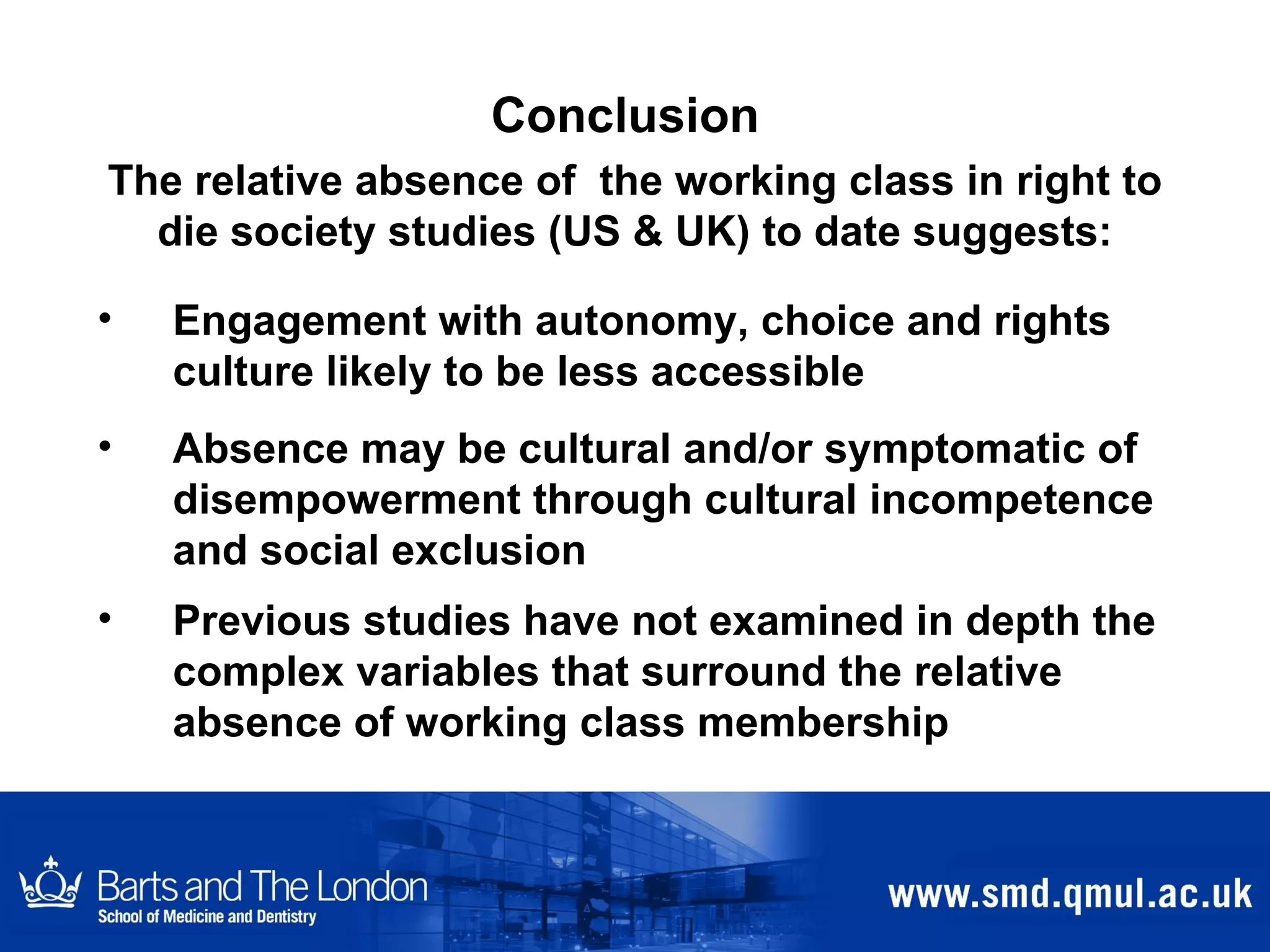 Conclusion

The relative absence of the working class in right to die society studies (US & UK) to date suggests:

• Engagement with autonomy, choice and rights culture likely to be less accessible

• Absence may be cultural and/or symptomatic of disempowerment through cultural incompetence and social exclusion

• Previous studies have not examined in depth the complex variables that surround the relative absence of working class membership

Barts and The London
School of Medicine and Dentistry

www.smd.qmul.ac.uk